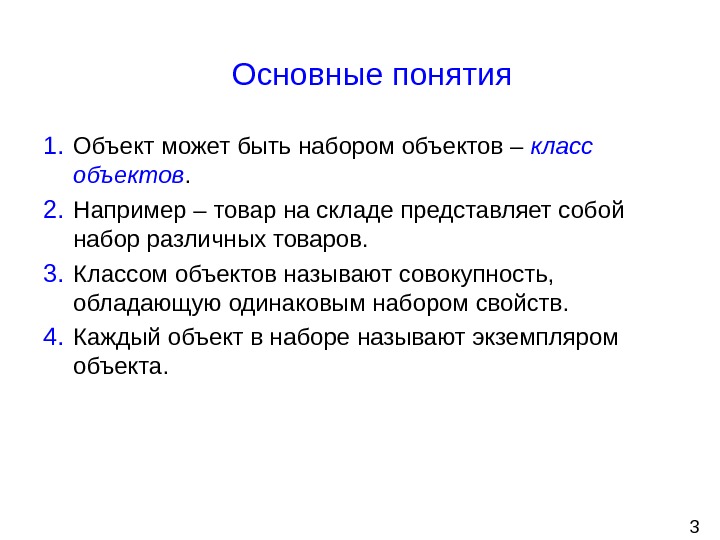 Основные понятия

1. Объект может быть набором объектов – класс объектов.
2. Например – товар на складе представляет собой набор различных товаров.
3. Классом объектов называют совокупность, обладающую одинаковым набором свойств.
4. Каждый объект в наборе называют экземпляром объекта.

3